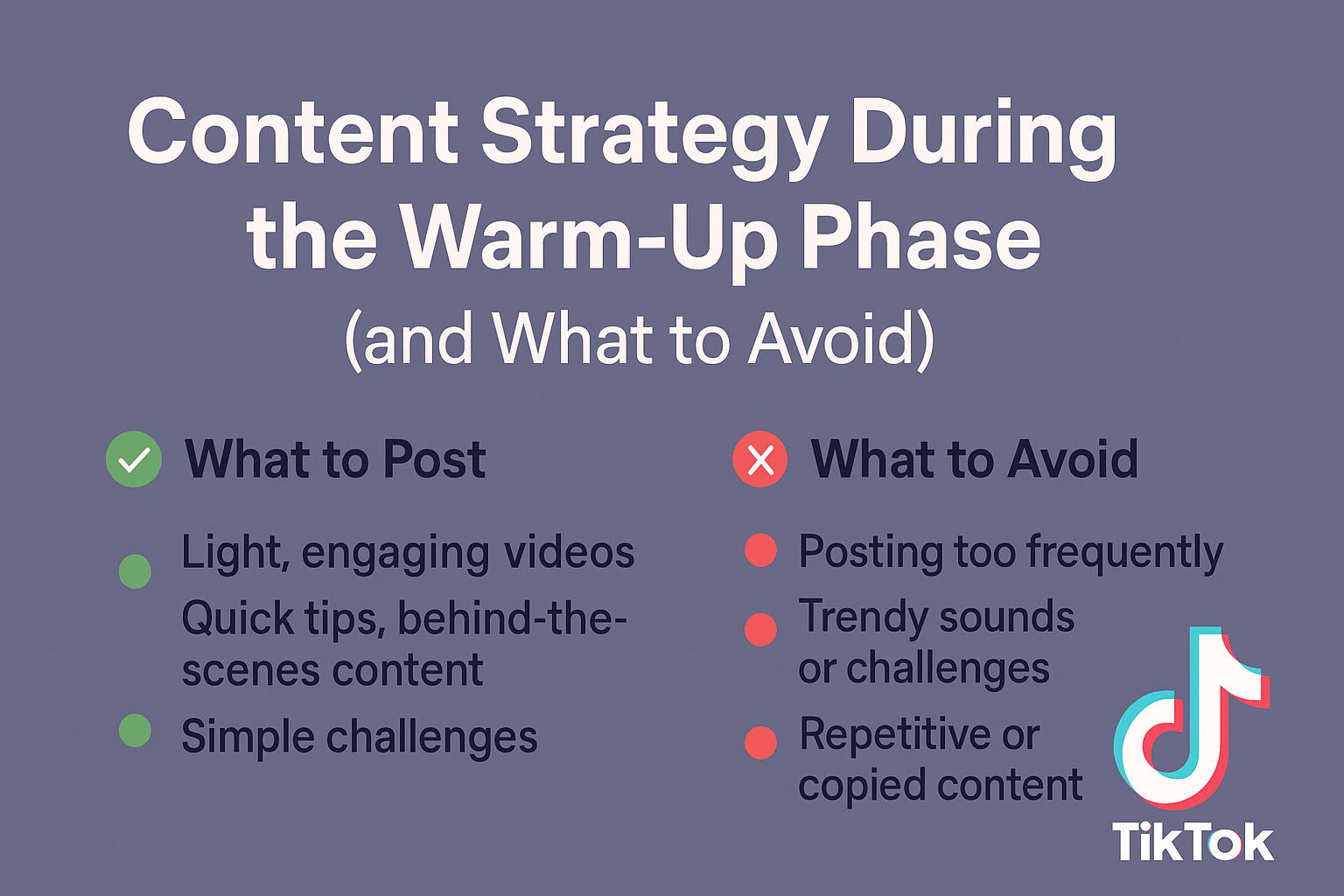 Content Strategy During the Warm-Up Phase
(and What to Avoid)

What to Post

Light, engaging videos
Quick tips, behind-the-scenes content
Simple challenges

What to Avoid

Posting too frequently
Trendy sounds or challenges
Repetitive or copied content

TikTok